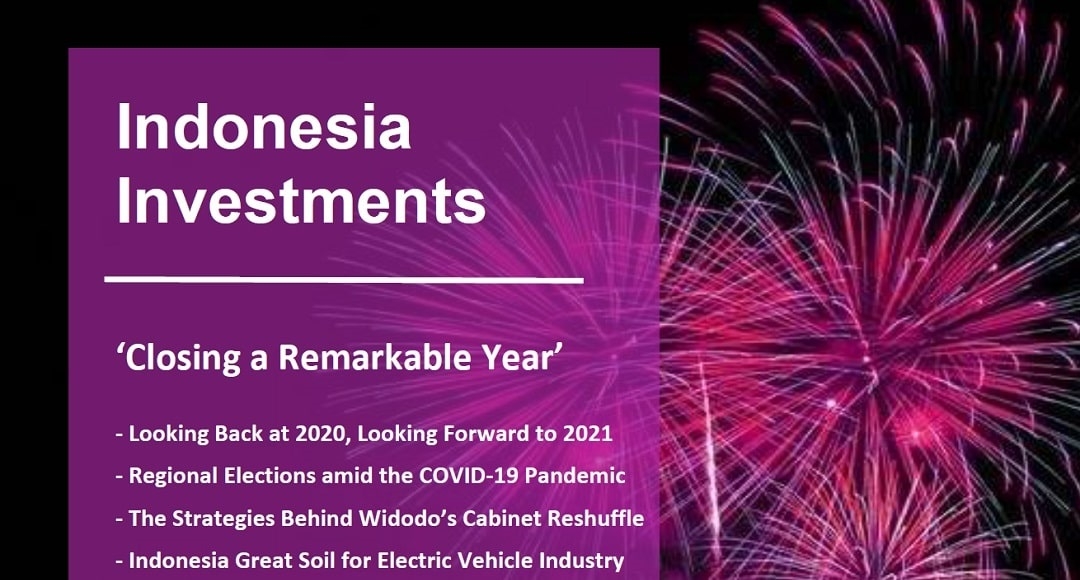 Indonesia Investments

‘Closing a Remarkable Year’

- Looking Back at 2020, Looking Forward to 2021
- Regional Elections amid the COVID-19 Pandemic
- The Strategies Behind Widodo’s Cabinet Reshuffle
- Indonesia Great Soil for Electric Vehicle Industry